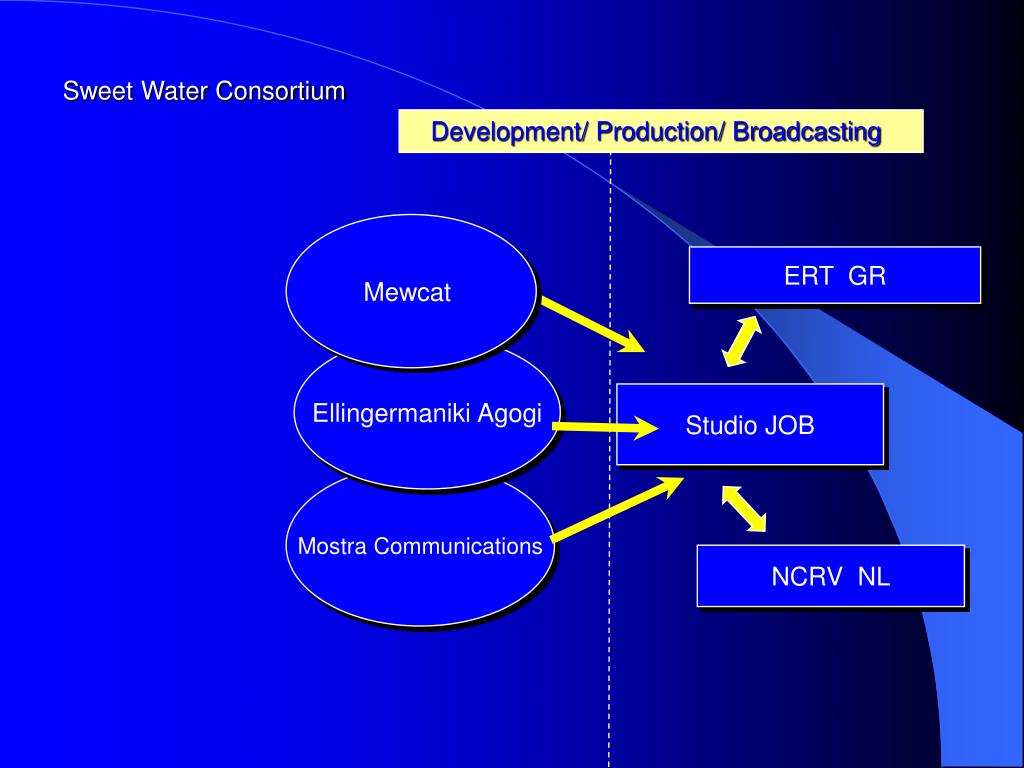 Sweet Water Consortium

Development/ Production/ Broadcasting

Mewcat

Ellingermaniki Agogi

Mostra Communications

ERT GR

Studio JOB

NCRV NL